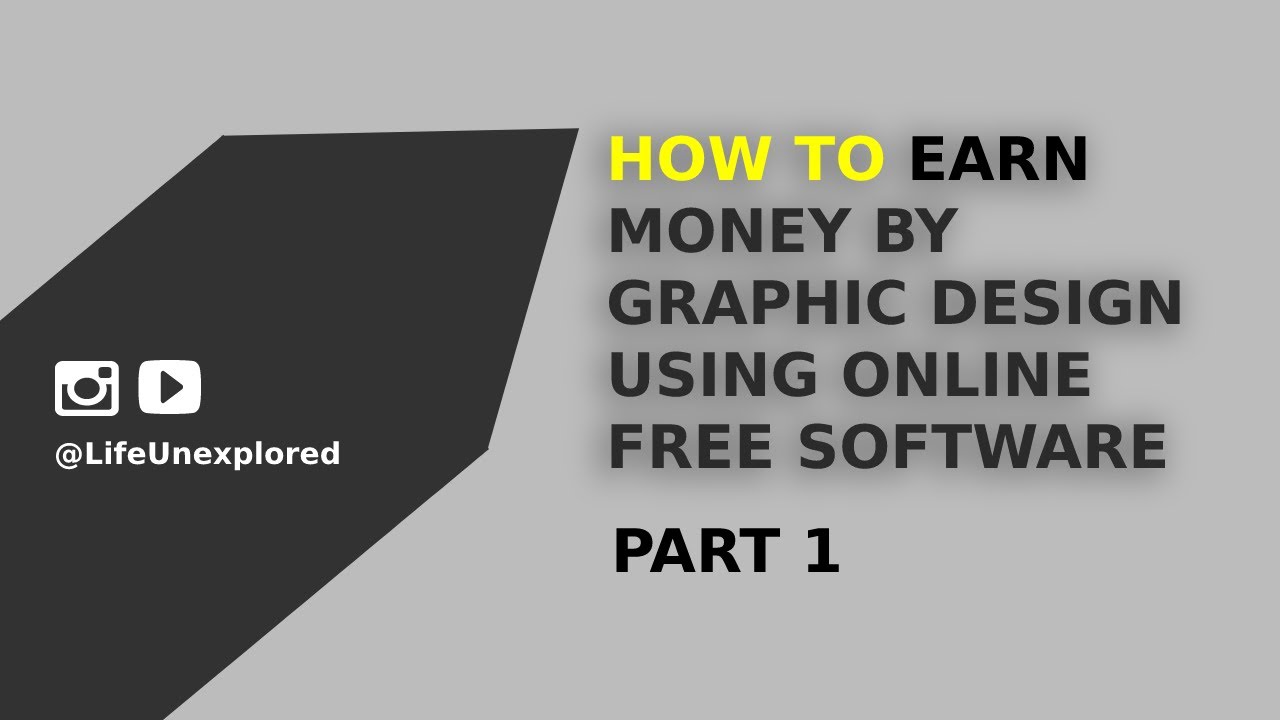 @LifeUnexplored

HOW TO EARN MONEY BY GRAPHIC DESIGN USING ONLINE FREE SOFTWARE

PART 1